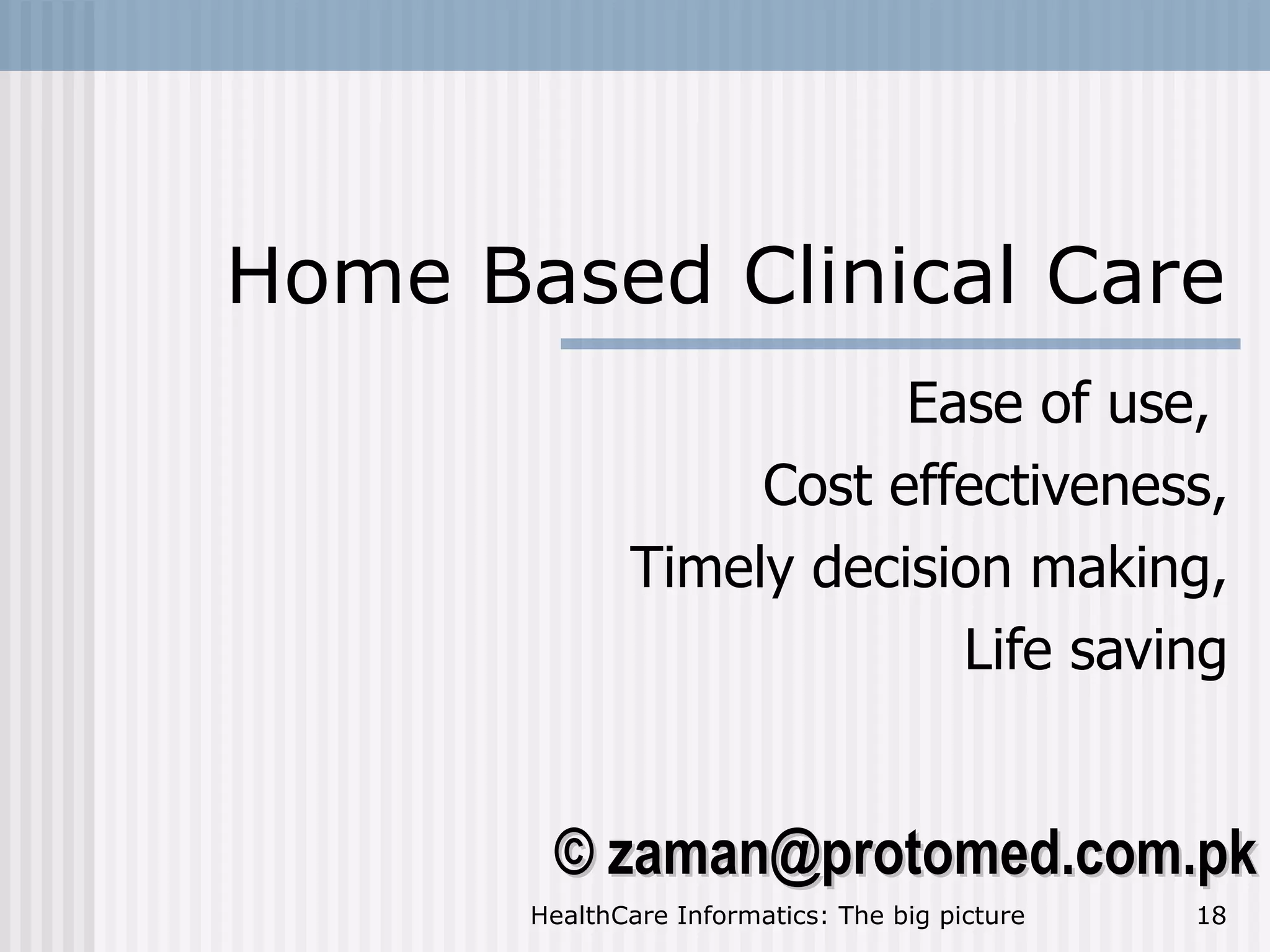 Home Based Clinical Care

Ease of use,
Cost effectiveness,
Timely decision making,
Life saving

© zaman@protomed.com.pk

HealthCare Informatics: The big picture 18